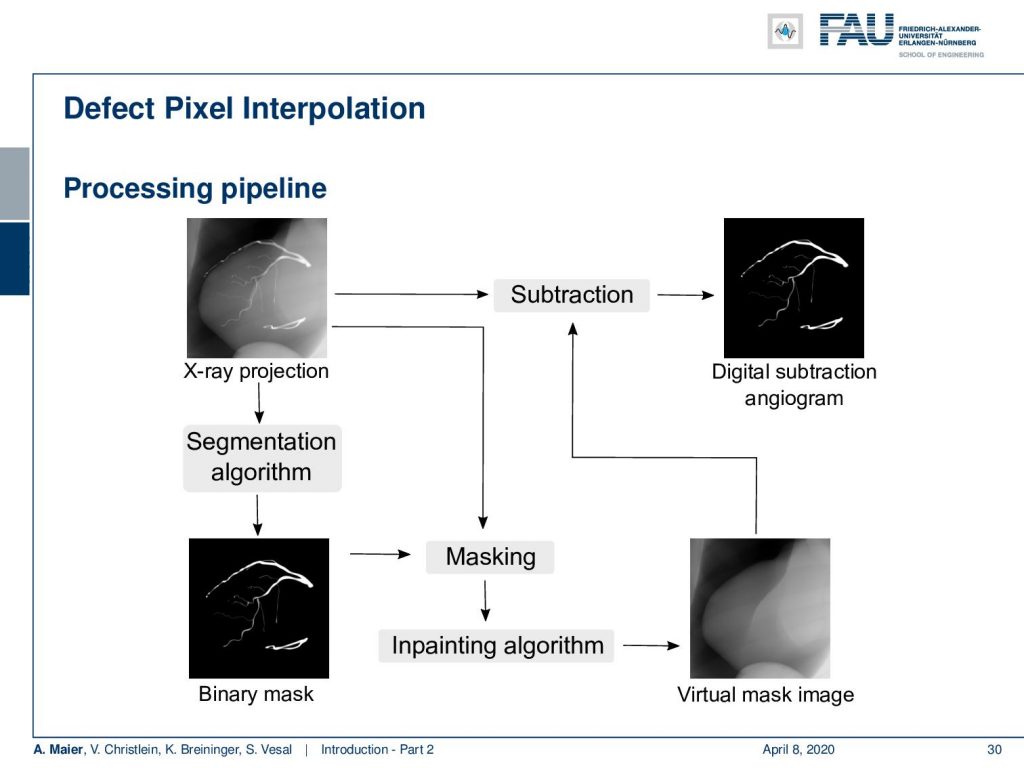 FAU FRIEDRICH-ALEXANDER-UNIVERSITÄT ERLANGEN-NÜRNBERG
SCHOOL OF ENGINEERING

Defect Pixel Interpolation

Processing pipeline

X-ray projection

Subtraction

Digital subtraction angiogram

Segmentation algorithm

Binary mask

Masking

Inpainting algorithm

Virtual mask image

A. Maier, V. Christlein, K. Breininger, S. Vesal | Introduction - Part 2 April 8, 2020 30